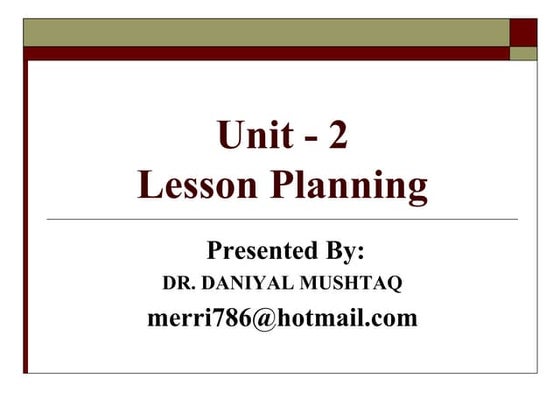 Unit - 2
Lesson Planning

Presented By:
DR. DANIYAL MUSHTAQ
merri786@hotmail.com